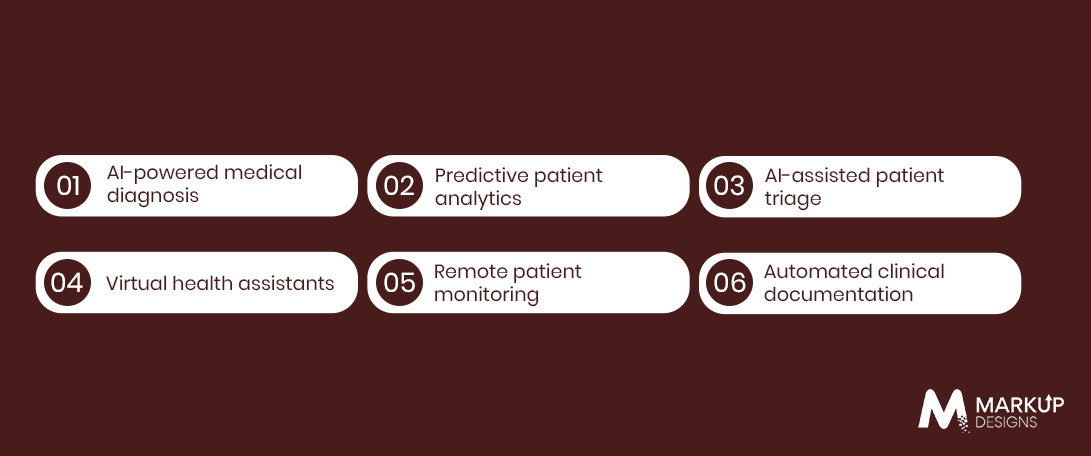 01 AI-powered medical diagnosis

02 Predictive patient analytics

03 AI-assisted patient triage

04 Virtual health assistants

05 Remote patient monitoring

06 Automated clinical documentation

MARKUP DESIGNS